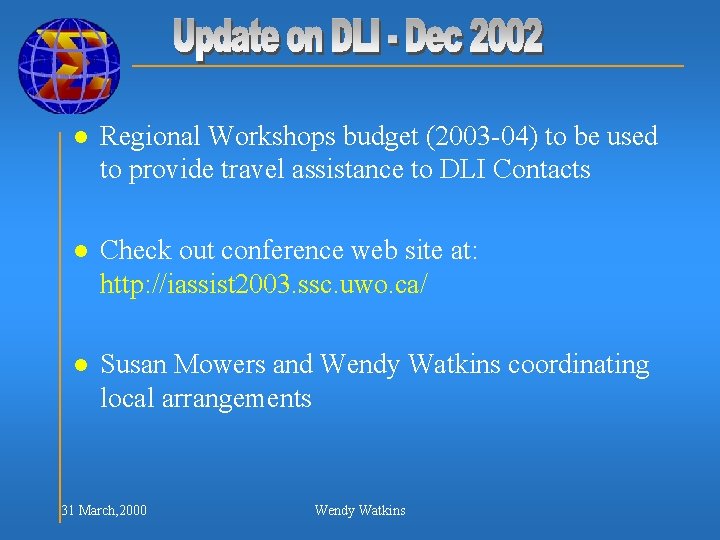 Update on DLI - Dec 2002

- Regional Workshops budget (2003-04) to be used to provide travel assistance to DLI Contacts

- Check out conference web site at: http://iassist2003.ssc.uwo.ca/

- Susan Mowers and Wendy Watkins coordinating local arrangements

31 March,2000

Wendy Watkins